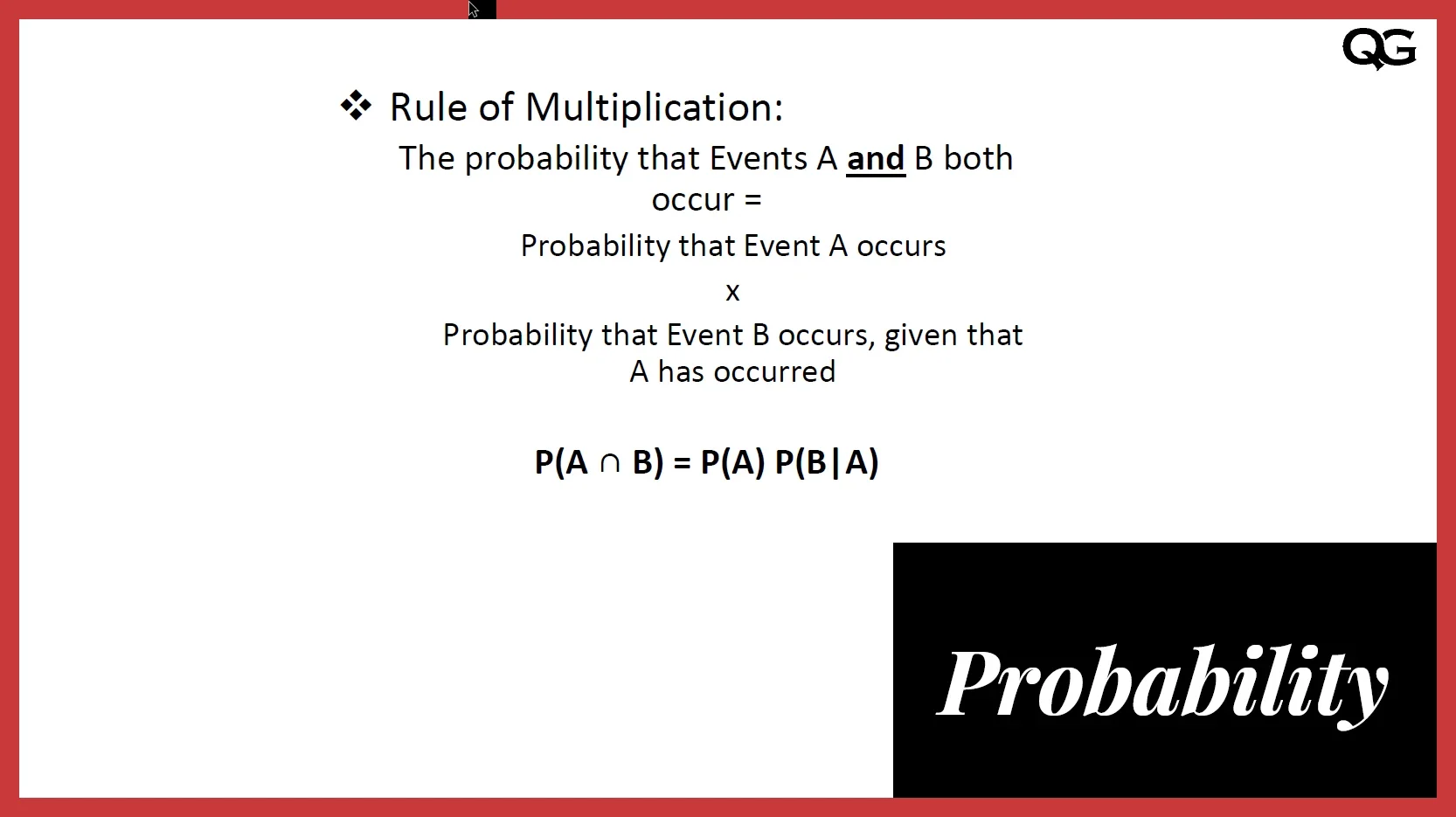 QG

❖ Rule of Multiplication:

The probability that Events A and B both occur =

Probability that Event A occurs

x

Probability that Event B occurs, given that A has occurred

$P(A \cap B) = P(A) P(B|A)$

Probability